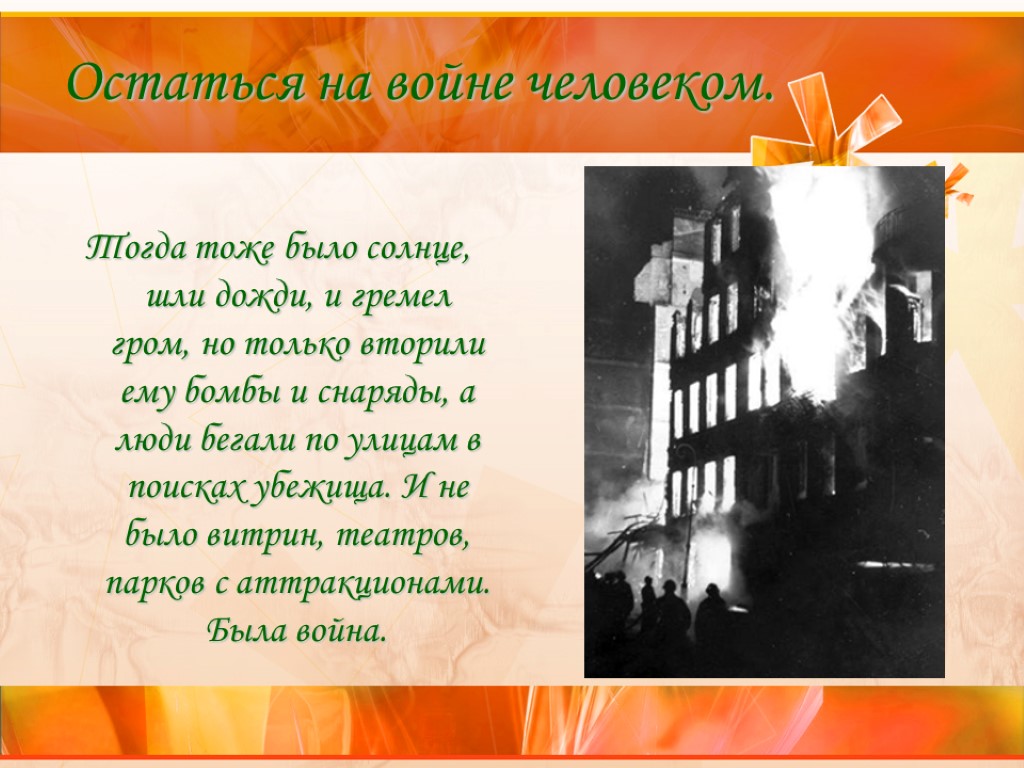 Остаться на войне человеком.

Тогда тоже было солнце, шли дожди, и гремел гром, но только вторили ему бомбы и снаряды, а люди бегали по улицам в поисках убежища. И не было витрин, театров, парков с аттракционами. Была война.